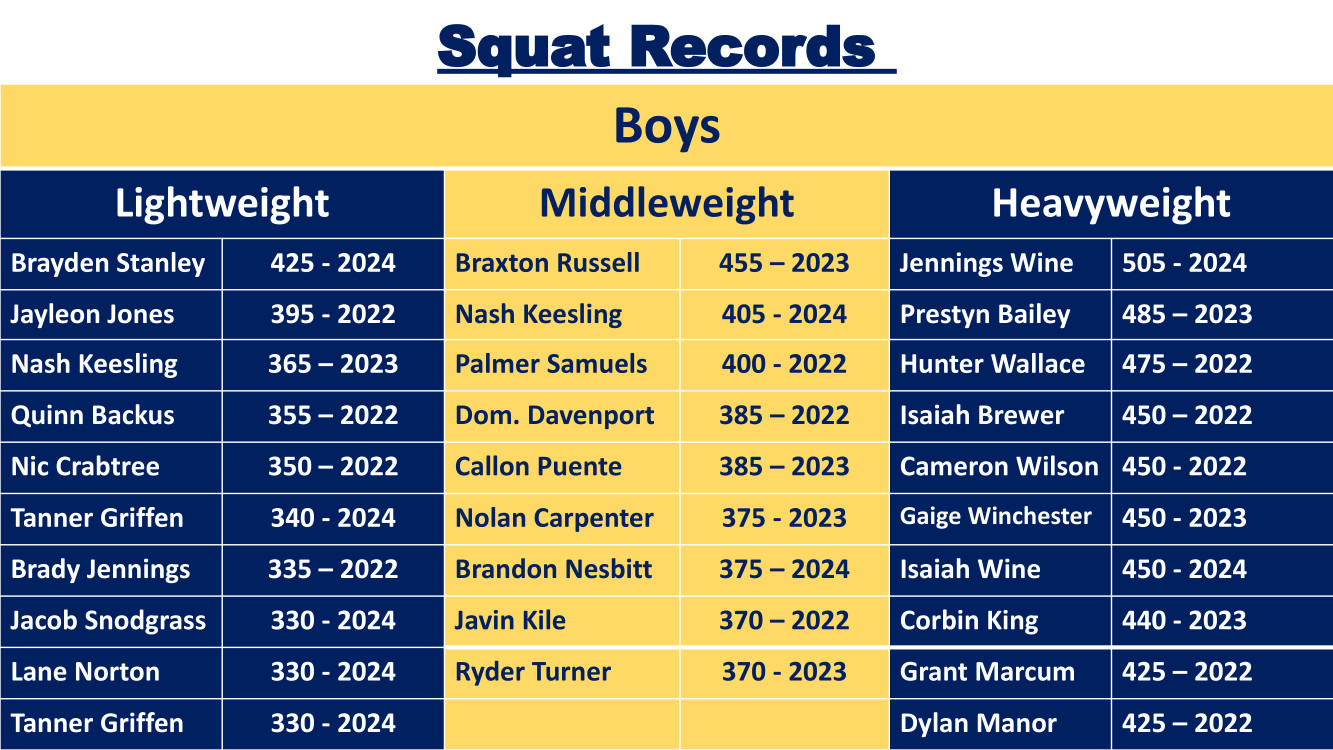 Squat Records

Boys

| Lightweight | | Middleweight | | Heavyweight | |
|---|---|---|---|---|---|
| Brayden Stanley | 425 - 2024 | Braxton Russell | 455 – 2023 | Jennings Wine | 505 - 2024 |
| Jayleon Jones | 395 - 2022 | Nash Keesling | 405 - 2024 | Prestyn Bailey | 485 – 2023 |
| Nash Keesling | 365 – 2023 | Palmer Samuels | 400 - 2022 | Hunter Wallace | 475 – 2022 |
| Quinn Backus | 355 – 2022 | Dom. Davenport | 385 – 2022 | Isaiah Brewer | 450 – 2022 |
| Nic Crabtree | 350 – 2022 | Callon Puente | 385 – 2023 | Cameron Wilson | 450 - 2022 |
| Tanner Griffen | 340 - 2024 | Nolan Carpenter | 375 - 2023 | Gaige Winchester | 450 - 2023 |
| Brady Jennings | 335 – 2022 | Brandon Nesbitt | 375 – 2024 | Isaiah Wine | 450 - 2024 |
| Jacob Snodgrass | 330 - 2024 | Javin Kile | 370 – 2022 | Corbin King | 440 - 2023 |
| Lane Norton | 330 - 2024 | Ryder Turner | 370 - 2023 | Grant Marcum | 425 – 2022 |
| Tanner Griffen | 330 - 2024 | | | Dylan Manor | 425 – 2022 |